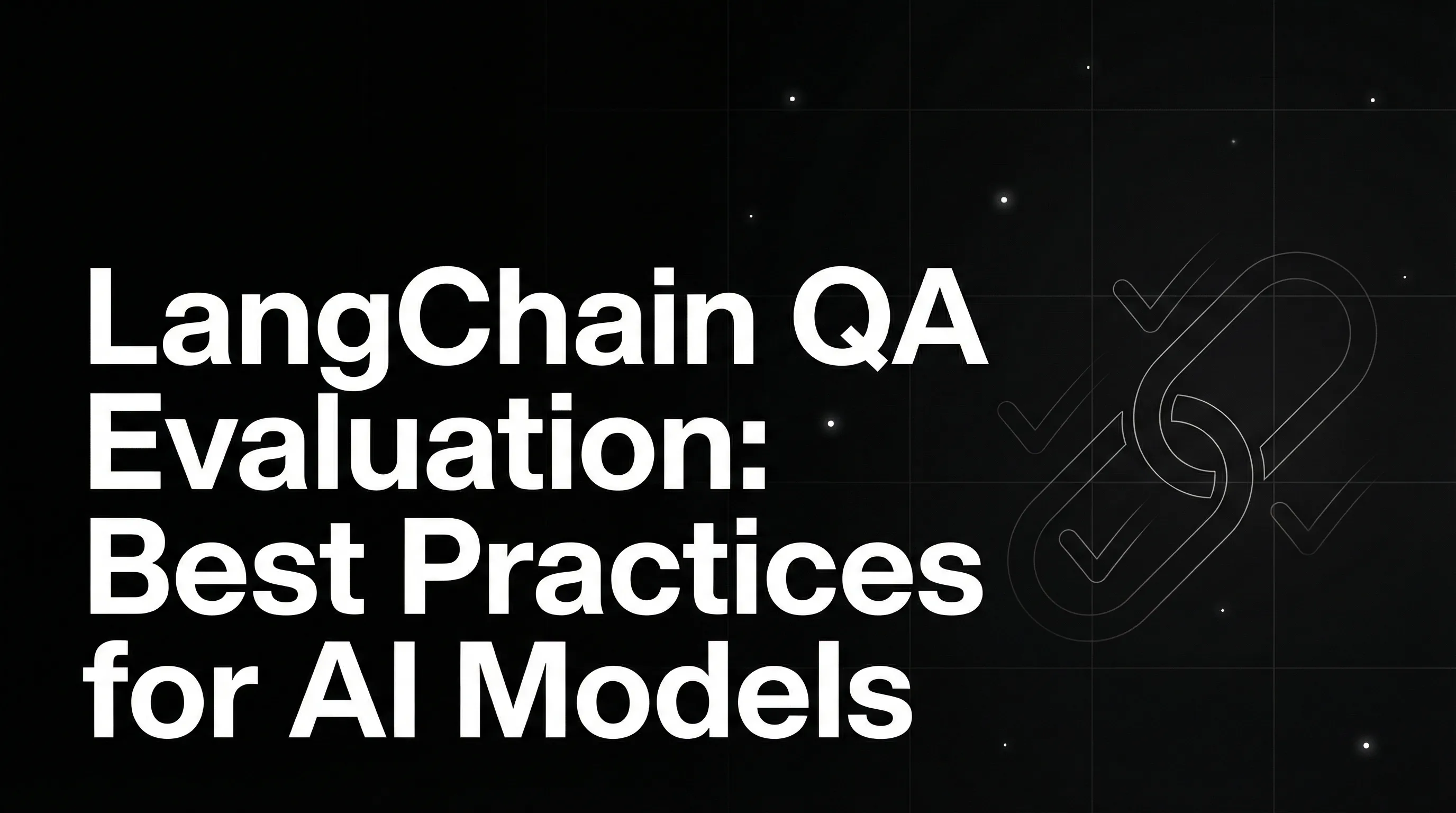 LangChain QA Evaluation: Best Practices for AI Models